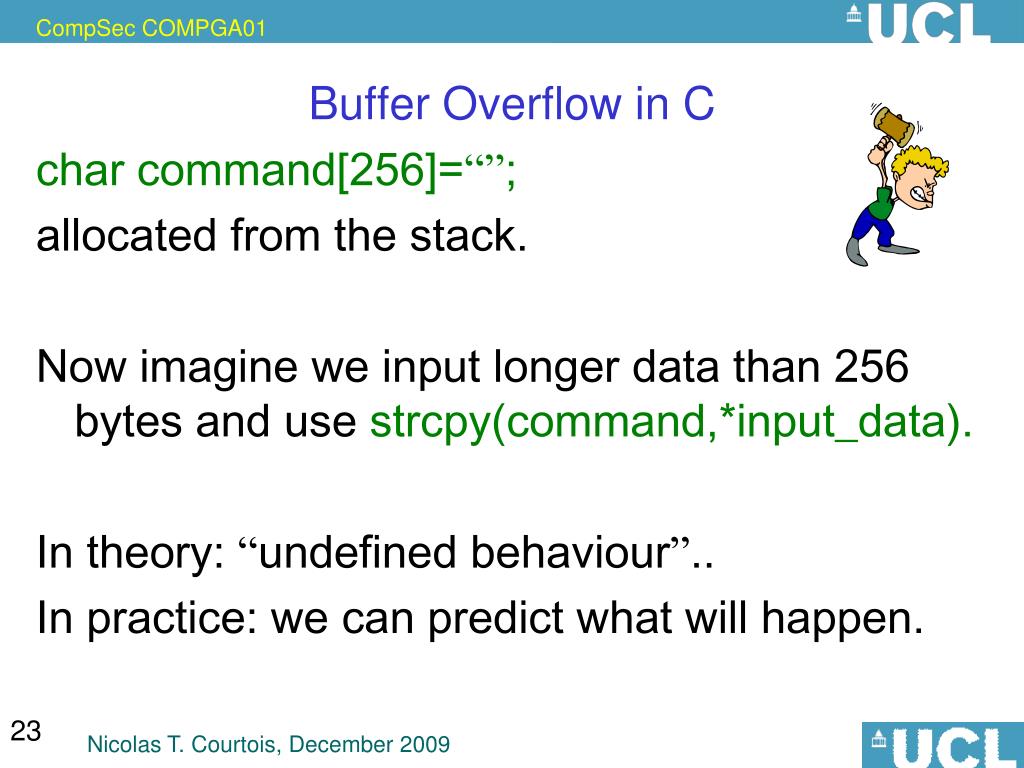 CompSec COMPGA01

UCL

Buffer Overflow in C

char command[256]=“”;

allocated from the stack.

Now imagine we input longer data than 256 bytes and use strcpy(command,*input_data).

In theory: “undefined behaviour”..

In practice: we can predict what will happen.

23

Nicolas T. Courtois, December 2009

UCL